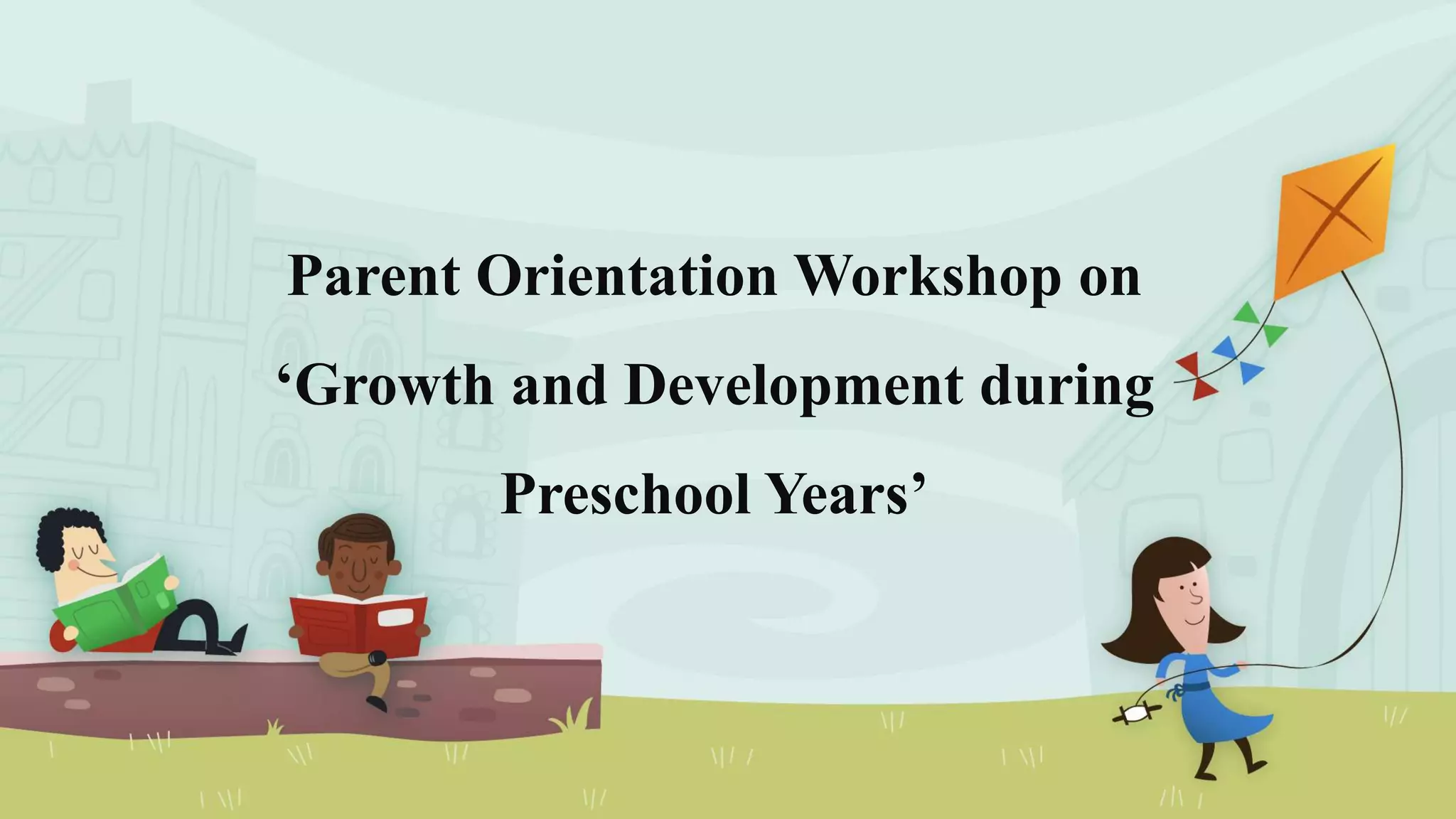 Parent Orientation Workshop on ‘Growth and Development during Preschool Years’